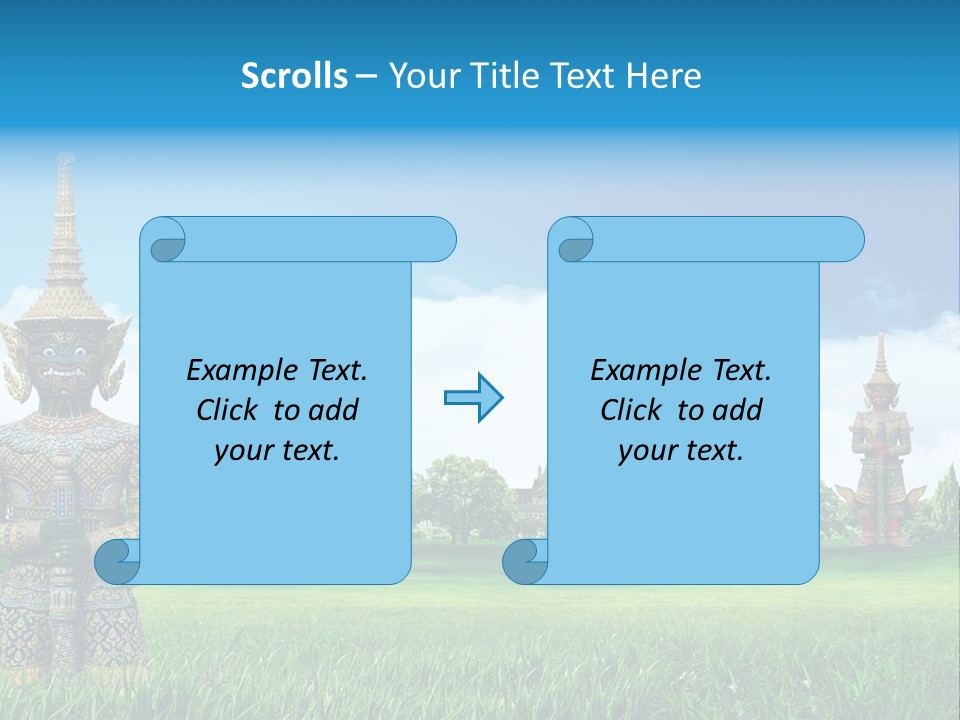 Scrolls – Your Title Text Here

Example Text. Click to add your text.

Example Text. Click to add your text.